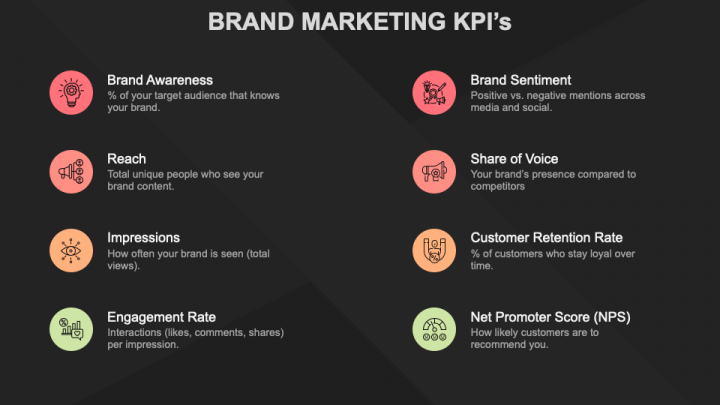 BRAND MARKETING KPI's

Brand Awareness
% of your target audience that knows your brand.

Reach
Total unique people who see your brand content.

Impressions
How often your brand is seen (total views).

Engagement Rate
Interactions (likes, comments, shares) per impression.

Brand Sentiment
Positive vs. negative mentions across media and social.

Share of Voice
Your brand's presence compared to competitors

Customer Retention Rate
% of customers who stay loyal over time.

Net Promoter Score (NPS)
How likely customers are to recommend you.